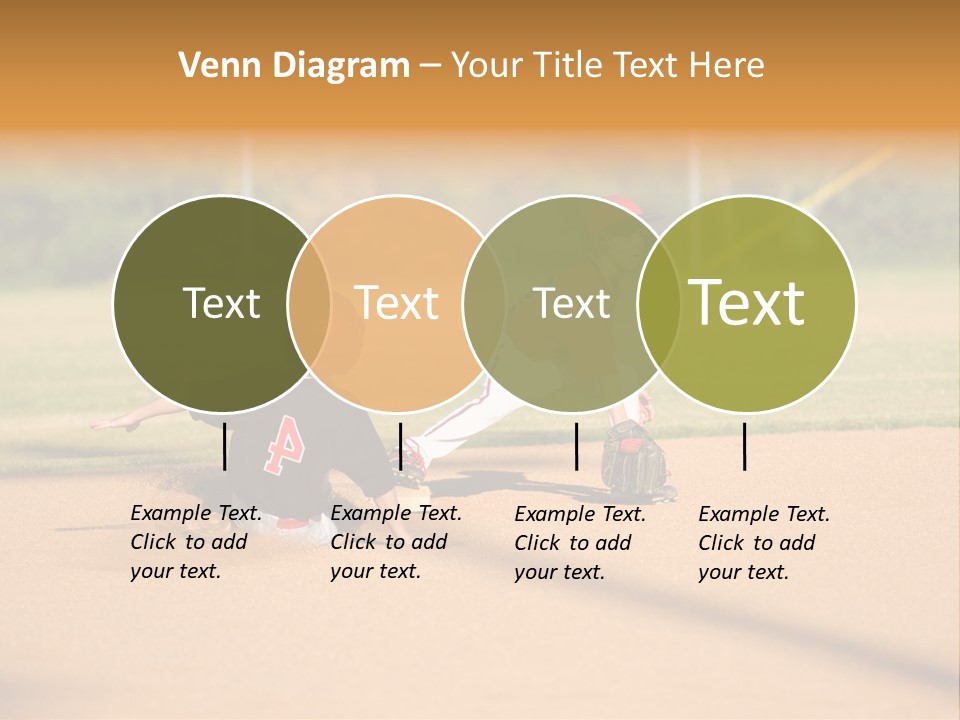 Venn Diagram – Your Title Text Here

Text

Text

Text

Text

Example Text. Click to add your text.

Example Text. Click to add your text.

Example Text. Click to add your text.

Example Text. Click to add your text.